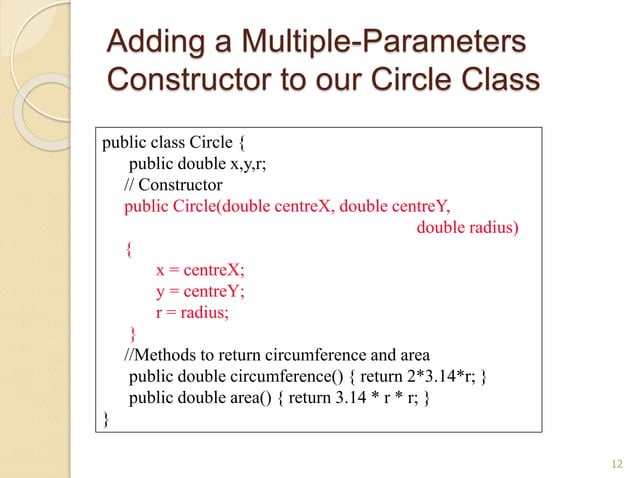 Adding a Multiple-Parameters Constructor to our Circle Class

public class Circle {
    public double x,y,r;
    // Constructor
    public Circle(double centreX, double centreY,
                                        double radius)
    {
        x = centreX;
        y = centreY;
        r = radius;
    }
    //Methods to return circumference and area
    public double circumference() { return 2*3.14*r; }
    public double area() { return 3.14 * r * r; }
}

12